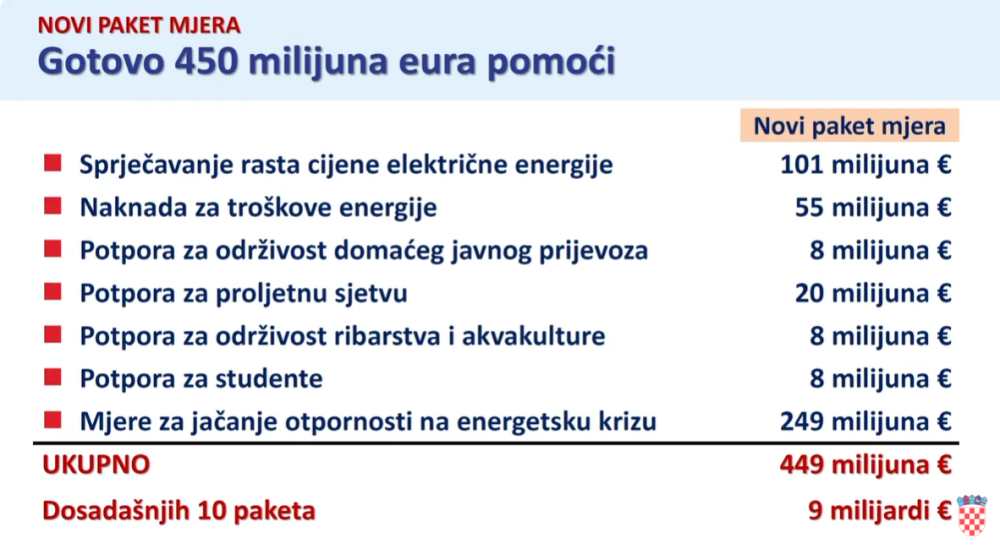 NOVI PAKET MJERA
Gotovo 450 milijuna eura pomoći

| | Novi paket mjera |
|---|---|
| Sprječavanje rasta cijene električne energije | 101 milijuna € |
| Naknada za troškove energije | 55 milijuna € |
| Potpora za održivost domaćeg javnog prijevoza | 8 milijuna € |
| Potpora za proljetnu sjetvu | 20 milijuna € |
| Potpora za održivost ribarstva i akvakulture | 8 milijuna € |
| Potpora za studente | 8 milijuna € |
| Mjere za jačanje otpornosti na energetsku krizu | 249 milijuna € |
| UKUPNO | 449 milijuna € |
| Dosadašnjih 10 paketa | 9 milijardi € |